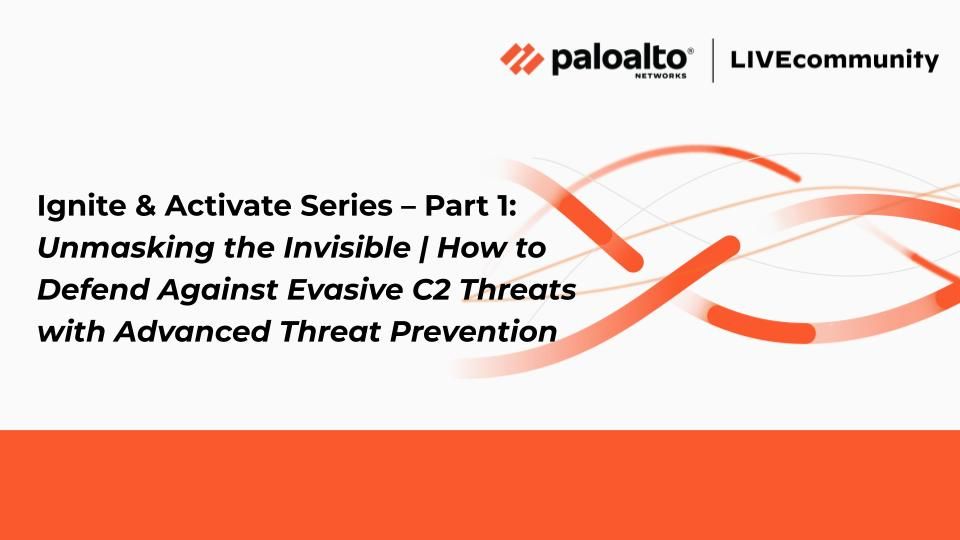 paloalto® NETWORKS | LIVEcommunity

Ignite & Activate Series – Part 1: Unmasking the Invisible | How to Defend Against Evasive C2 Threats with Advanced Threat Prevention